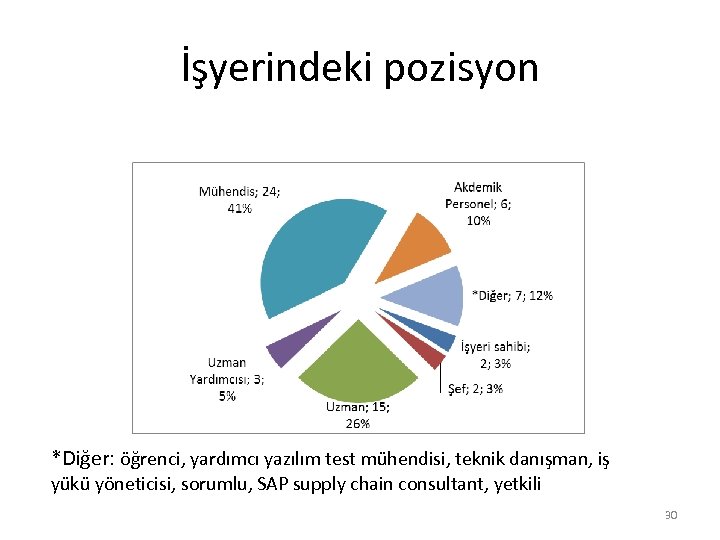 İşyerindeki pozisyon

Mühendis; 24; 41%

Akdemik Personel; 6; 10%

*Diğer; 7; 12%

İşyeri sahibi; 2; 3%

Şef; 2; 3%

Uzman; 15; 26%

Uzman Yardımcısı; 3; 5%

*Diğer: öğrenci, yardımcı yazılım test mühendisi, teknik danışman, iş yükü yöneticisi, sorumlu, SAP supply chain consultant, yetkili

30